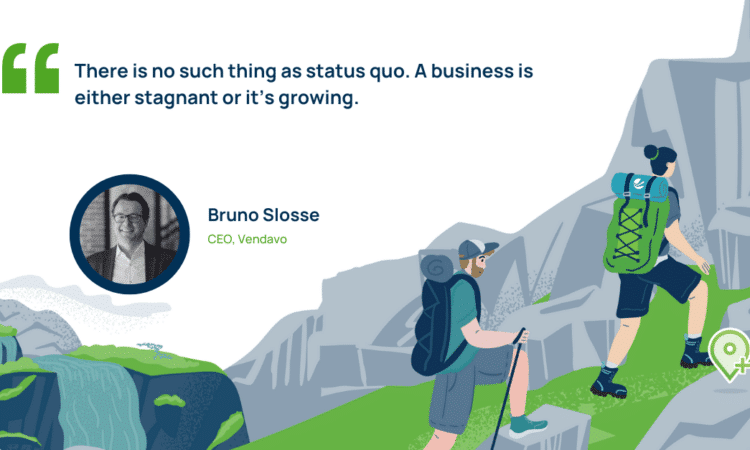 “

There is no such thing as status quo. A business is either stagnant or it’s growing.

Bruno Slosse

CEO, Vendavo